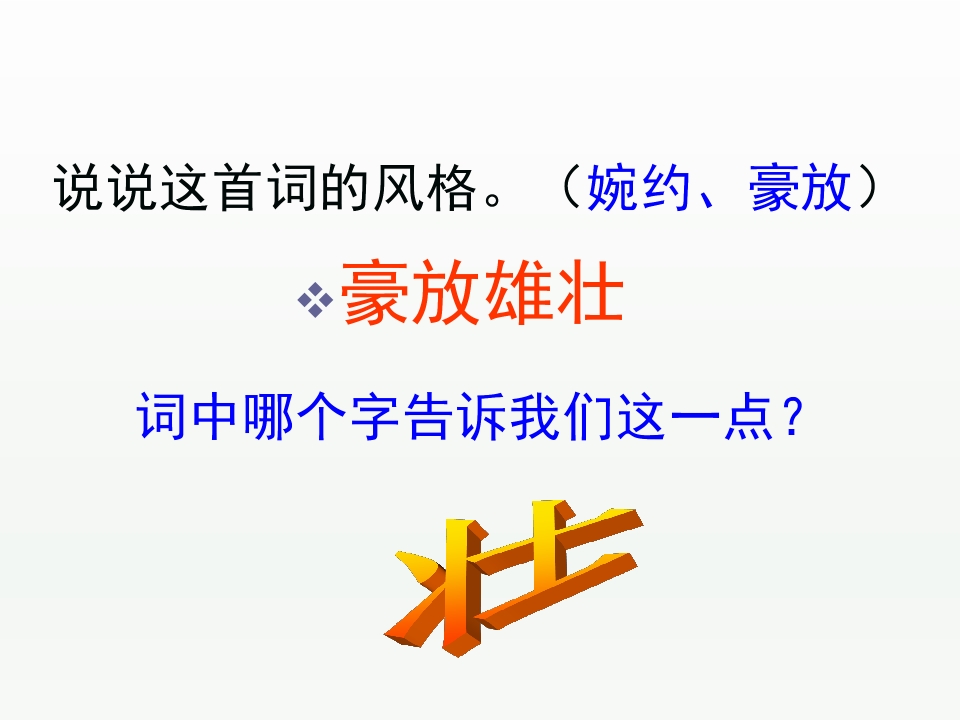 说说这首词的风格。（婉约、豪放）

❖豪放雄壮

词中哪个字告诉我们这一点？

壮